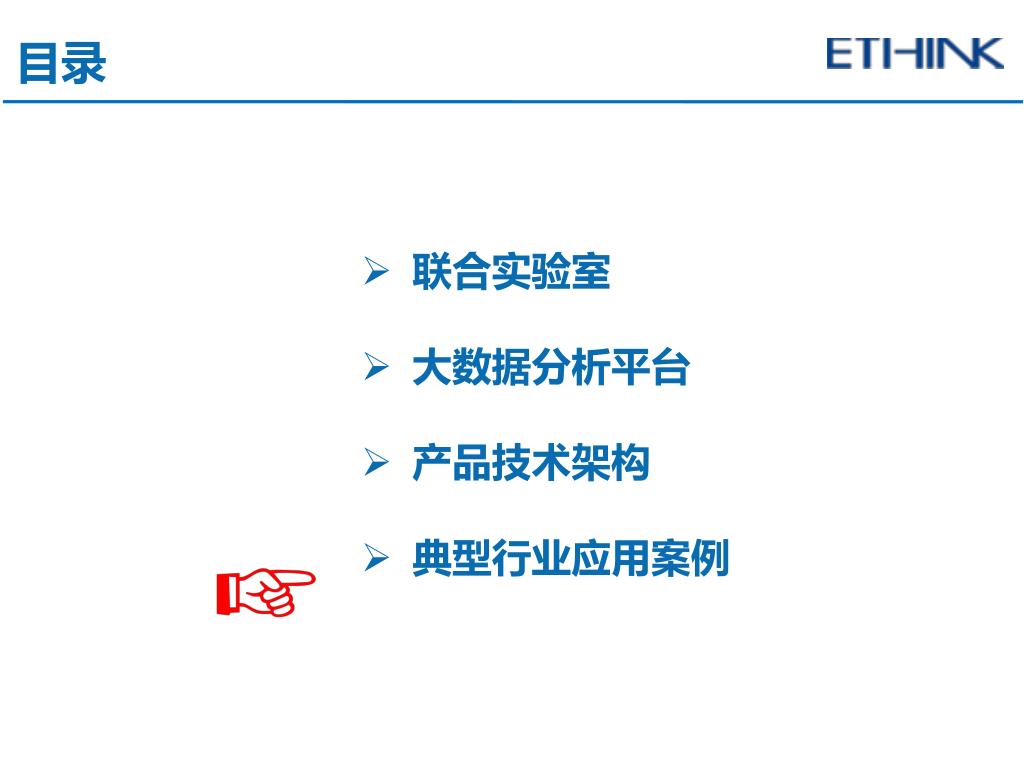 目录

ETHINK

➢ 联合实验室

➢ 大数据分析平台

➢ 产品技术架构

➢ 典型行业应用案例